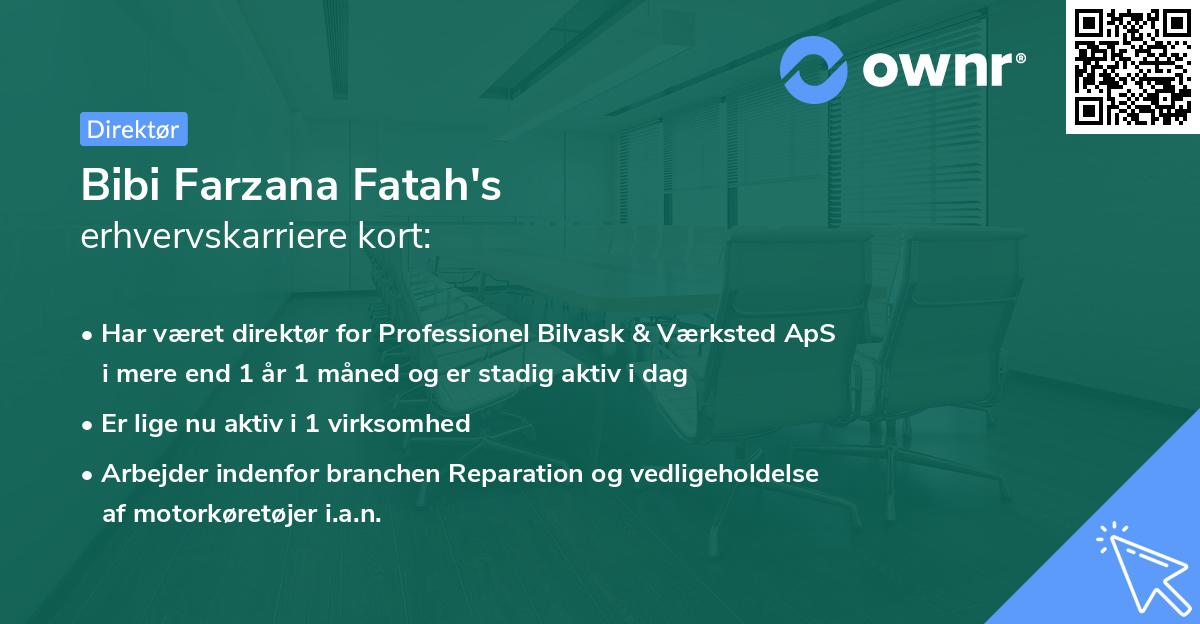 ownr®

Direktør

Bibi Farzana Fatah's
erhvervskarriere kort:

• Har været direktør for Professionel Bilvask & Værksted ApS i mere end 1 år 1 måned og er stadig aktiv i dag
• Er lige nu aktiv i 1 virksomhed
• Arbejder indenfor branchen Reparation og vedligeholdelse af motorkøretøjer i.a.n.